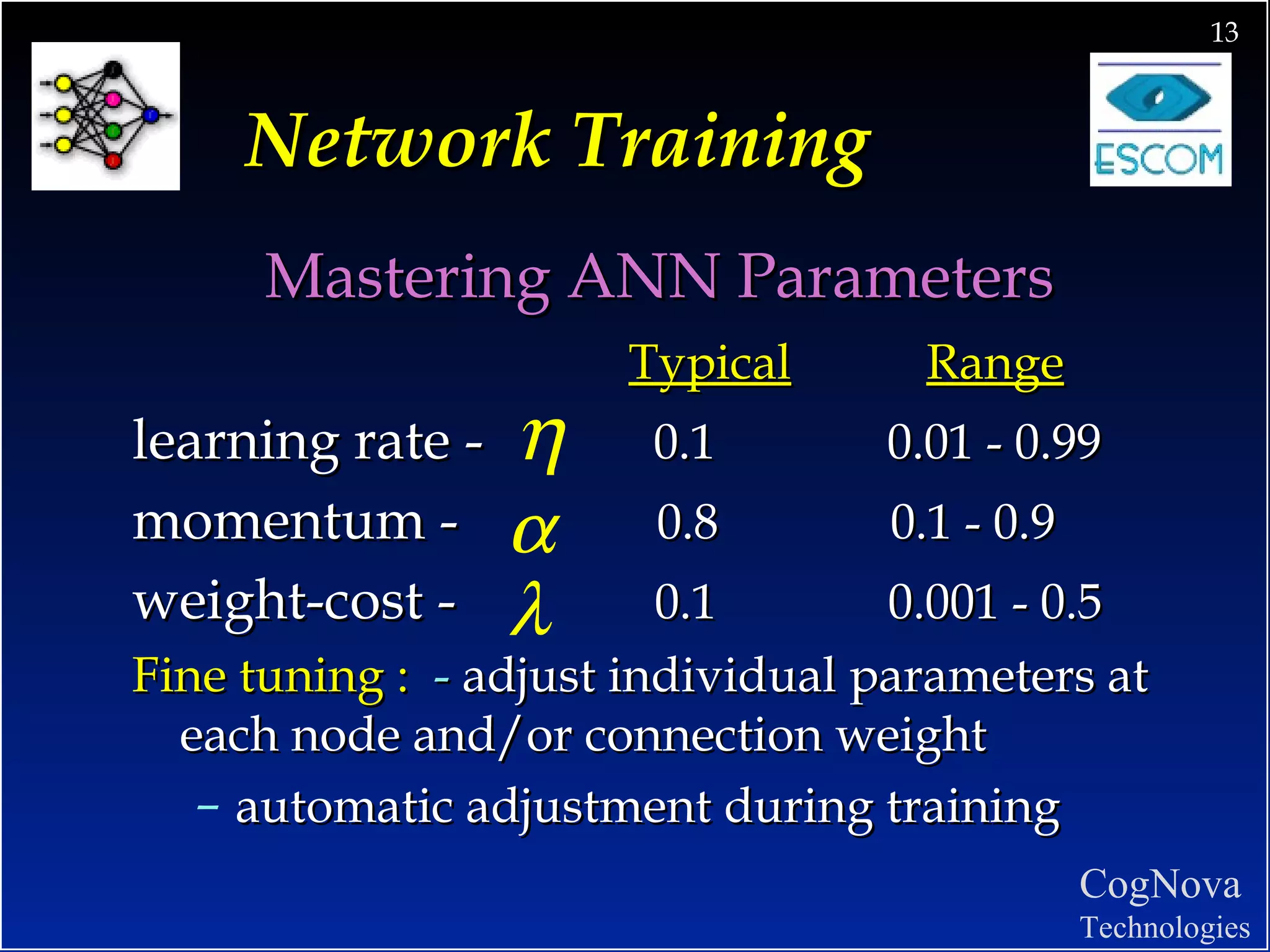 13

ESCOM

Network Training

Mastering ANN Parameters

| | Typical | Range |
|---|---|---|
| learning rate - $\eta$ | 0.1 | 0.01 - 0.99 |
| momentum - $\alpha$ | 0.8 | 0.1 - 0.9 |
| weight-cost - $\lambda$ | 0.1 | 0.001 - 0.5 |

Fine tuning : - adjust individual parameters at each node and/or connection weight

– automatic adjustment during training

CogNova Technologies